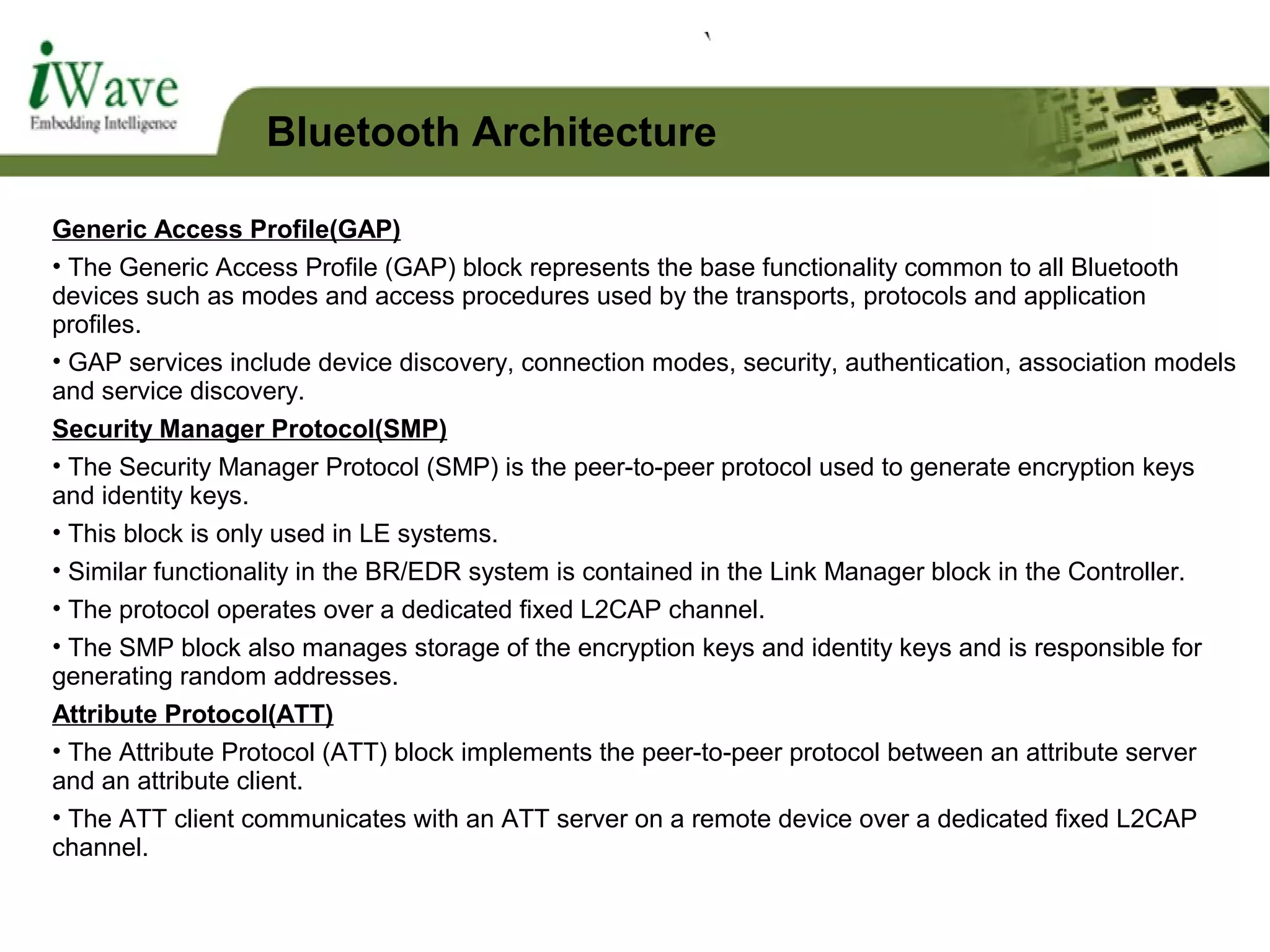 iWave
Embedding Intelligence

Bluetooth Architecture

Generic Access Profile(GAP)

• The Generic Access Profile (GAP) block represents the base functionality common to all Bluetooth devices such as modes and access procedures used by the transports, protocols and application profiles.

• GAP services include device discovery, connection modes, security, authentication, association models and service discovery.

Security Manager Protocol(SMP)

• The Security Manager Protocol (SMP) is the peer-to-peer protocol used to generate encryption keys and identity keys.

• This block is only used in LE systems.

• Similar functionality in the BR/EDR system is contained in the Link Manager block in the Controller.

• The protocol operates over a dedicated fixed L2CAP channel.

• The SMP block also manages storage of the encryption keys and identity keys and is responsible for generating random addresses.

Attribute Protocol(ATT)

• The Attribute Protocol (ATT) block implements the peer-to-peer protocol between an attribute server and an attribute client.

• The ATT client communicates with an ATT server on a remote device over a dedicated fixed L2CAP channel.